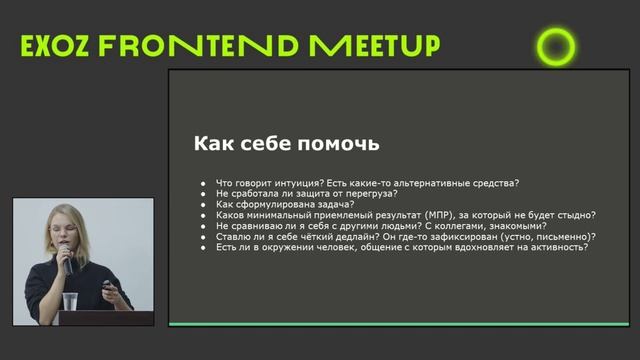 EXOZ FRONTEND MEETUP

Как себе помочь

- Что говорит интуиция? Есть какие-то альтернативные средства?
- Не сработала ли защита от перегруза?
- Как сформулирована задача?
- Каков минимальный приемлемый результат (МПР), за который не будет стыдно?
- Не сравниваю ли я себя с другими людьми? С коллегами, знакомыми?
- Ставлю ли я себе чёткий дедлайн? Он где-то зафиксирован (устно, письменно)?
- Есть ли в окружении человек, общение с которым вдохновляет на активность?